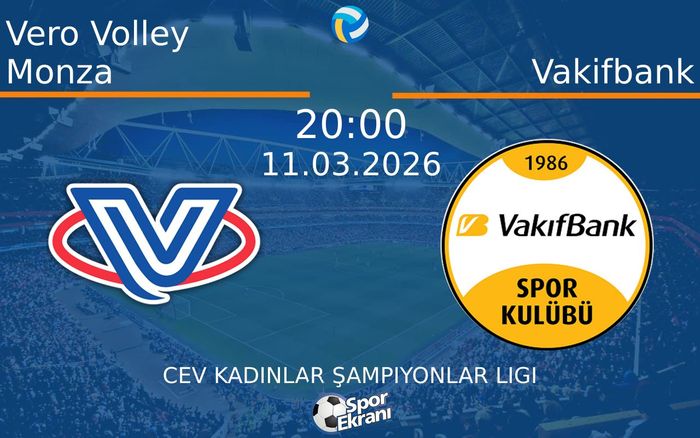 Vero Volley Monza

Vakifbank

20:00
11.03.2026

1986
VakıfBank
SPOR KULÜBÜ

CEV KADINLAR ŞAMPIYONLAR LIGI

Spor Ekranı